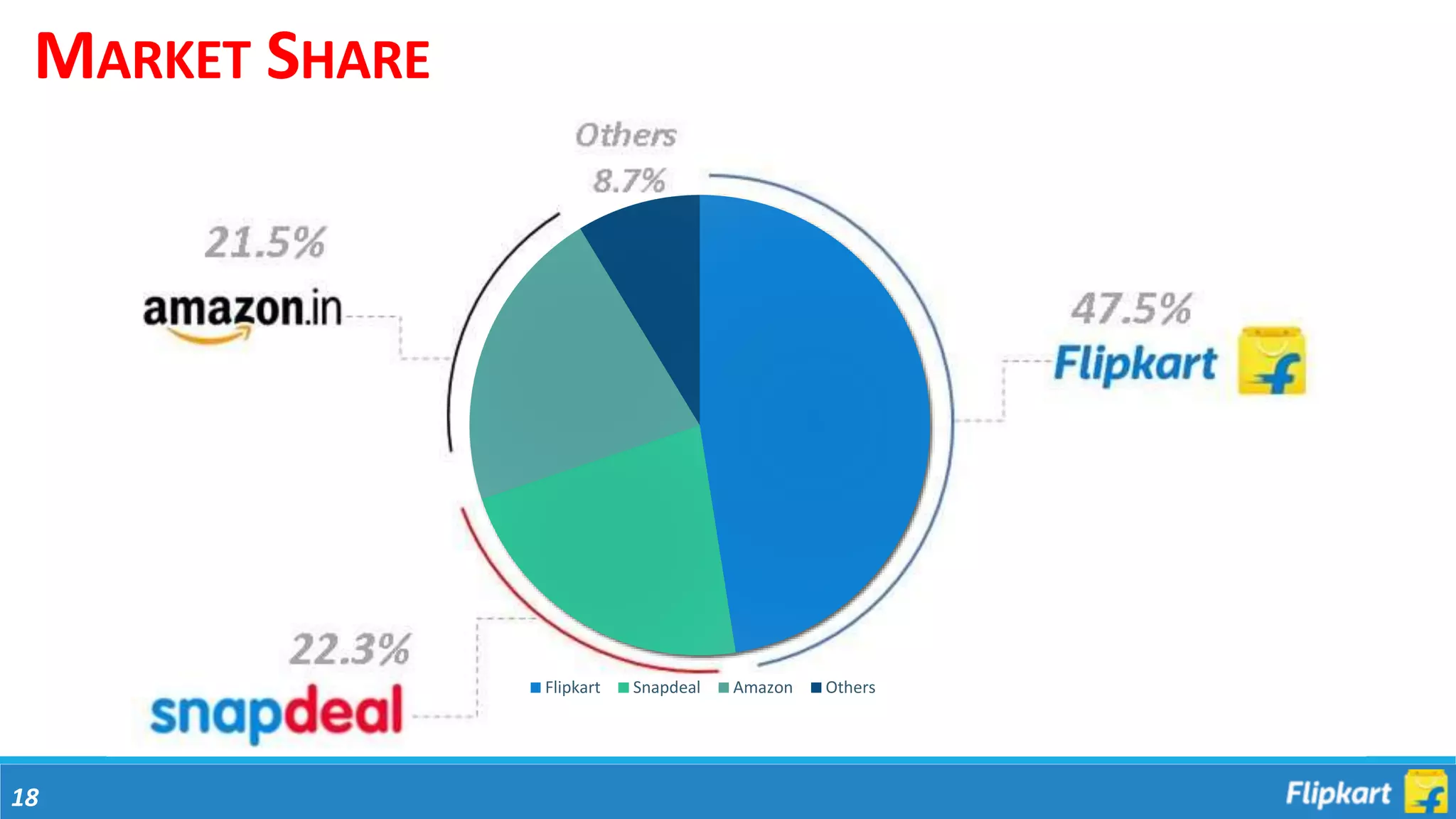 MARKET SHARE

Others
8.7%

21.5%
amazon.in

47.5%
Flipkart

22.3%
snapdeal

Flipkart Snapdeal Amazon Others

18

Flipkart